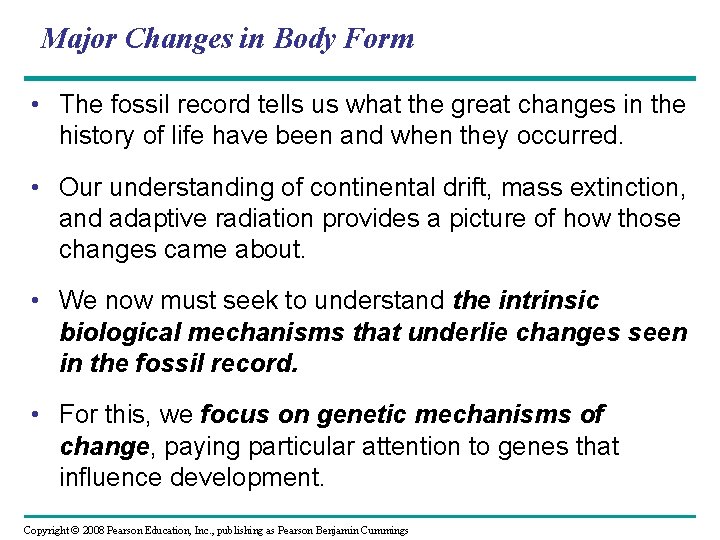 Major Changes in Body Form

• The fossil record tells us what the great changes in the history of life have been and when they occurred.

• Our understanding of continental drift, mass extinction, and adaptive radiation provides a picture of how those changes came about.

• We now must seek to understand the intrinsic biological mechanisms that underlie changes seen in the fossil record.

• For this, we focus on genetic mechanisms of change, paying particular attention to genes that influence development.

Copyright © 2008 Pearson Education, Inc., publishing as Pearson Benjamin Cummings